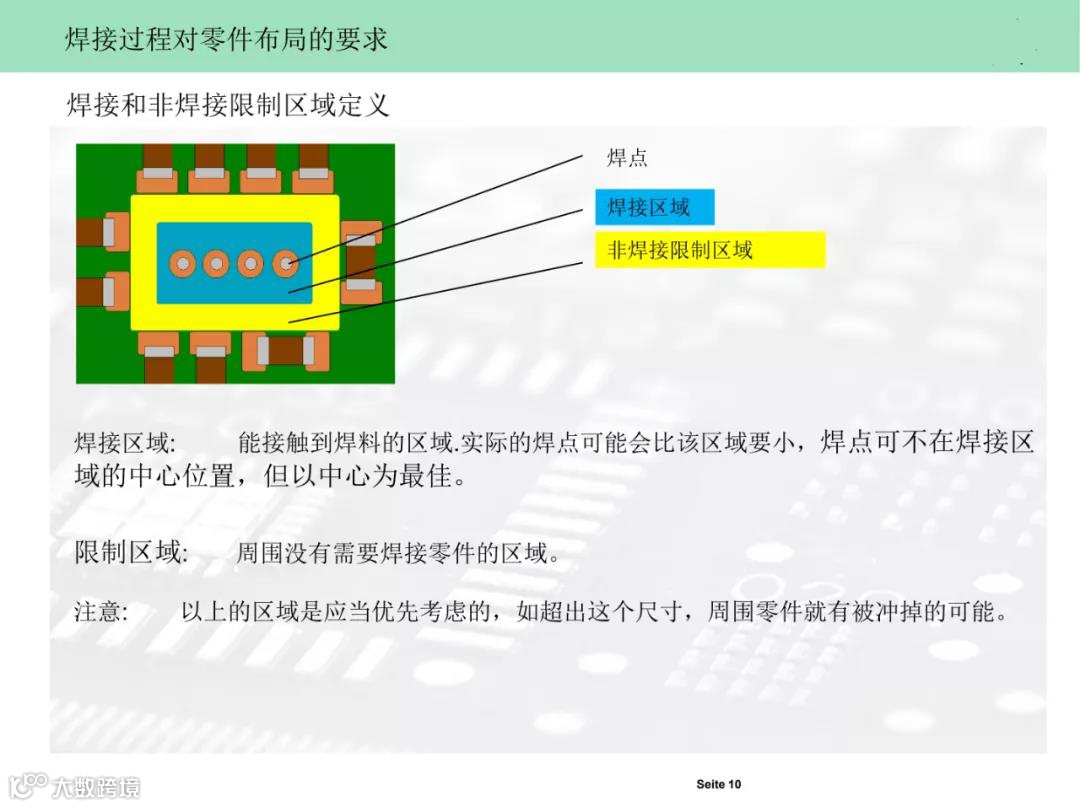 焊接过程对零件布局的要求

焊接和非焊接限制区域定义

焊点

焊接区域

非焊接限制区域

焊接区域: 能接触到焊料的区域.实际的焊点可能会比该区域要小，焊点可不在焊接区域的中心位置，但以中心为最佳。

限制区域: 周围没有需要焊接零件的区域。

注意: 以上的区域是应当优先考虑的，如超出这个尺寸，周围零件就有被冲掉的可能。

大数跨境

Seite 10